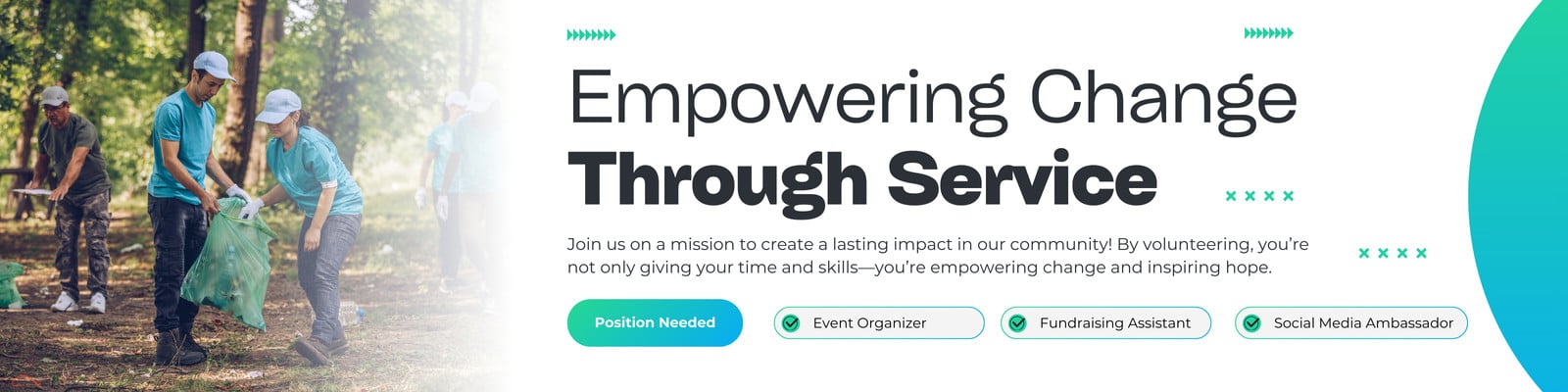 Empowering Change
Through Service

Join us on a mission to create a lasting impact in our community! By volunteering, you're not only giving your time and skills—you're empowering change and inspiring hope.

Position Needed

Event Organizer

Fundraising Assistant

Social Media Ambassador